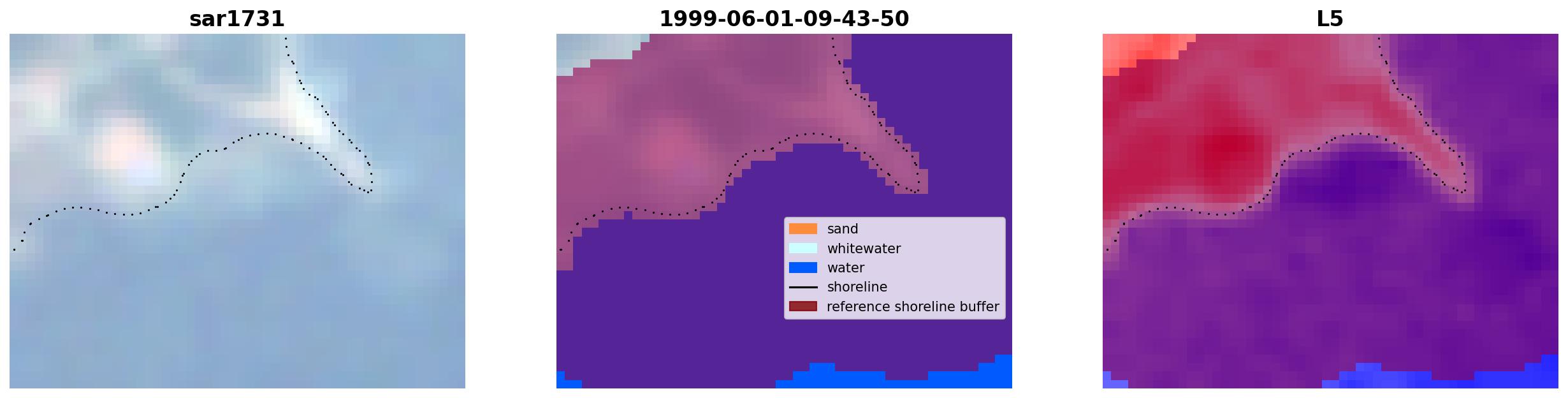 sar1731

1999-06-01-09-43-50

sand
whitewater
water
shoreline
reference shoreline buffer

L5